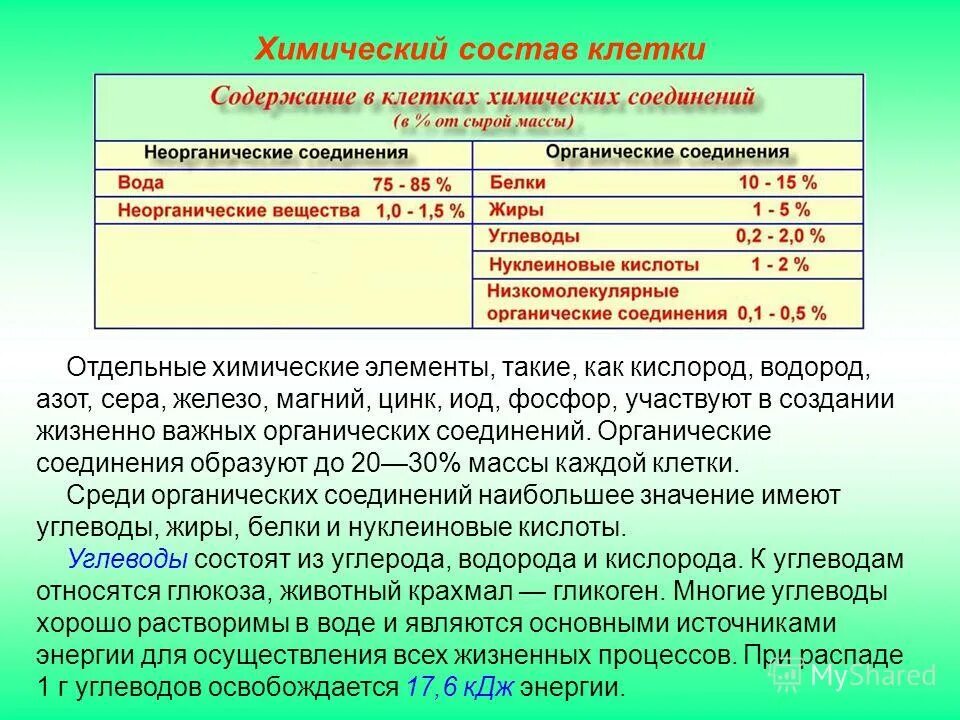 Химический состав клетки

Содержание в клетках химических соединений
(в % от сырой массы)

| Неорганические соединения | | Органические соединения | |
|---|---|---|---|
| Вода | 75 - 85 % | Белки | 10 - 15 % |
| Неорганические вещества | 1,0 - 1,5 % | Жиры | 1 - 5 % |
| | | Углеводы | 0,2 - 2,0 % |
| | | Нуклеиновые кислоты | 1 - 2 % |
| | | Низкомолекулярные органические соединения | 0,1 - 0,5 % |

Отдельные химические элементы, такие, как кислород, водород, азот, сера, железо, магний, цинк, иод, фосфор, участвуют в создании жизненно важных органических соединений. Органические соединения образуют до 20—30% массы каждой клетки.

Среди органических соединений наибольшее значение имеют углеводы, жиры, белки и нуклеиновые кислоты.

Углеводы состоят из углерода, водорода и кислорода. К углеводам относятся глюкоза, животный крахмал — гликоген. Многие углеводы хорошо растворимы в воде и являются основными источниками энергии для осуществления всех жизненных процессов. При распаде 1 г углеводов освобождается 17,6 кДж энергии.

MyShared